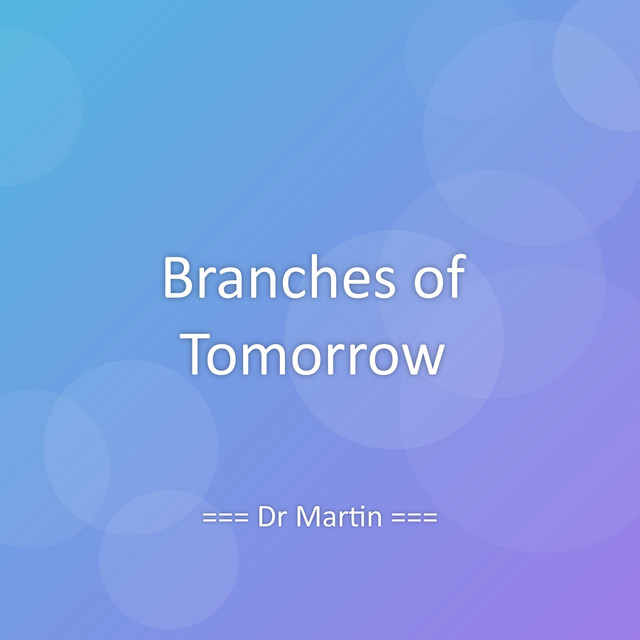 Branches of Tomorrow

=== Dr Martin ===